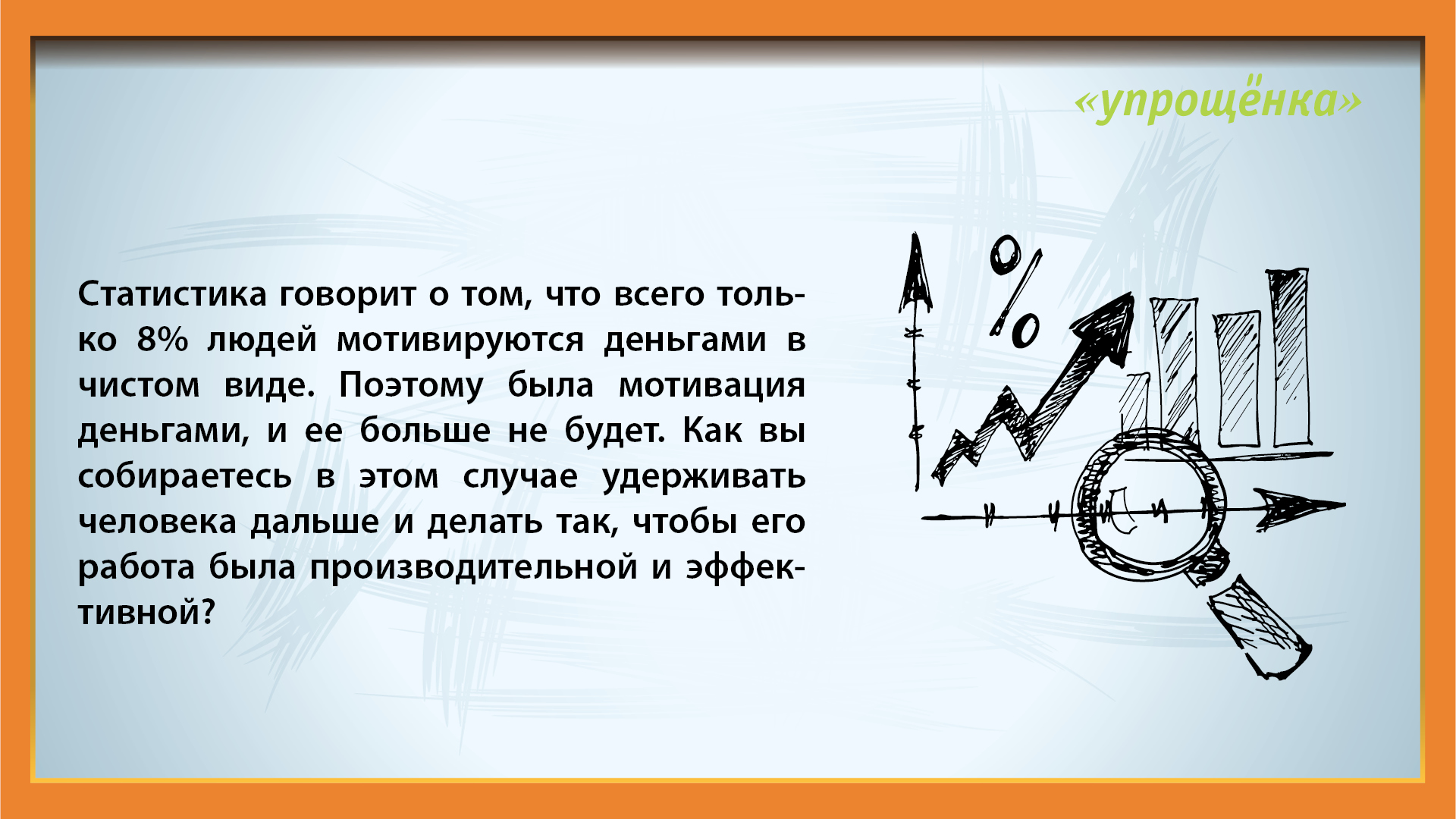 «упрощёнка»

Статистика говорит о том, что всего только 8% людей мотивируются деньгами в чистом виде. Поэтому была мотивация деньгами, и ее больше не будет. Как вы собираетесь в этом случае удерживать человека дальше и делать так, чтобы его работа была производительной и эффективной?

%